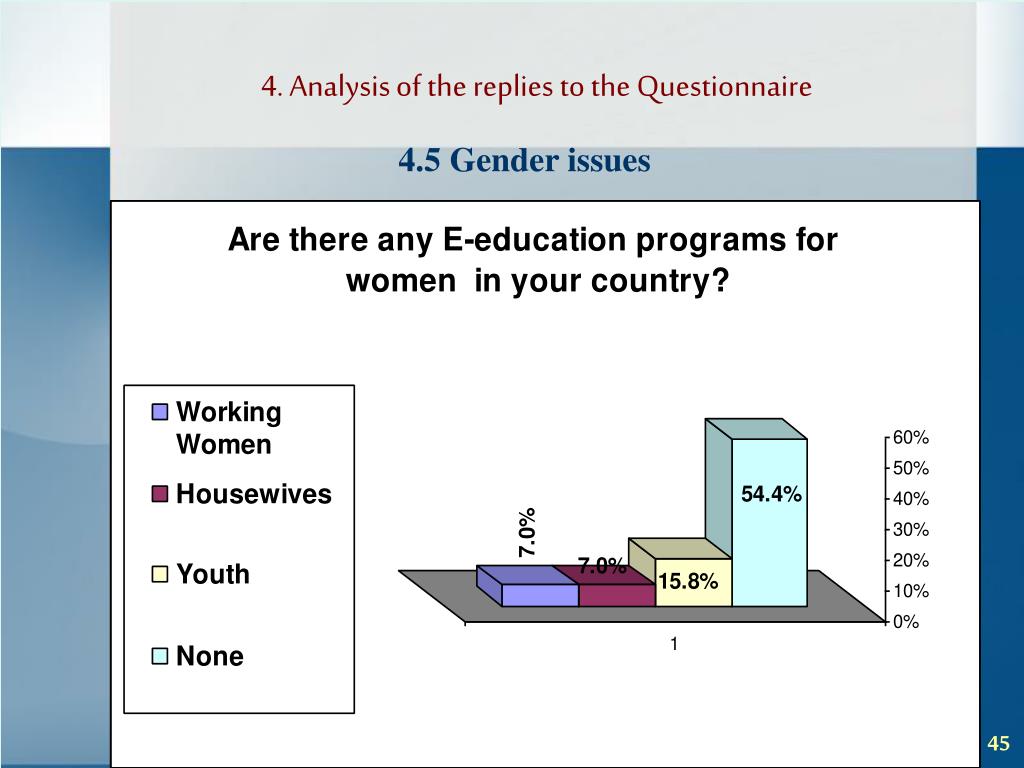 4. Analysis of the replies to the Questionnaire

4.5 Gender issues

Are there any E-education programs for women in your country?

Working Women
Housewives
Youth
None

7.0%
7.0%
15.8%
54.4%

60%
50%
40%
30%
20%
10%
0%

1

45